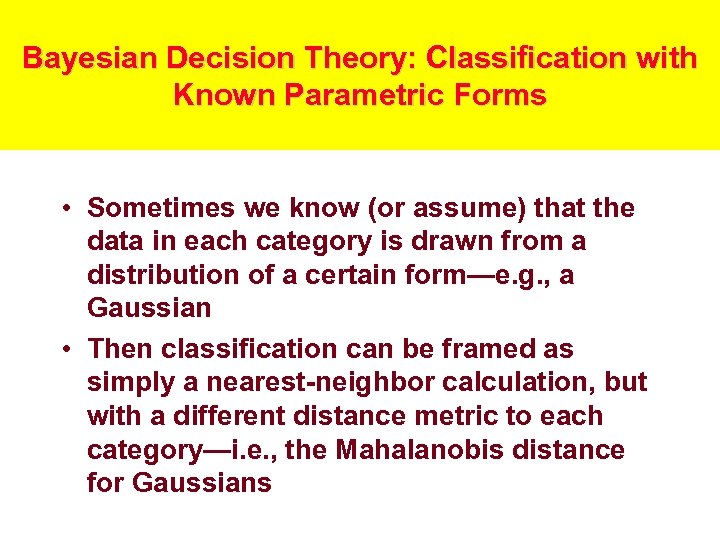 Bayesian Decision Theory: Classification with Known Parametric Forms

• Sometimes we know (or assume) that the data in each category is drawn from a distribution of a certain form—e.g., a Gaussian

• Then classification can be framed as simply a nearest-neighbor calculation, but with a different distance metric to each category—i.e., the Mahalanobis distance for Gaussians